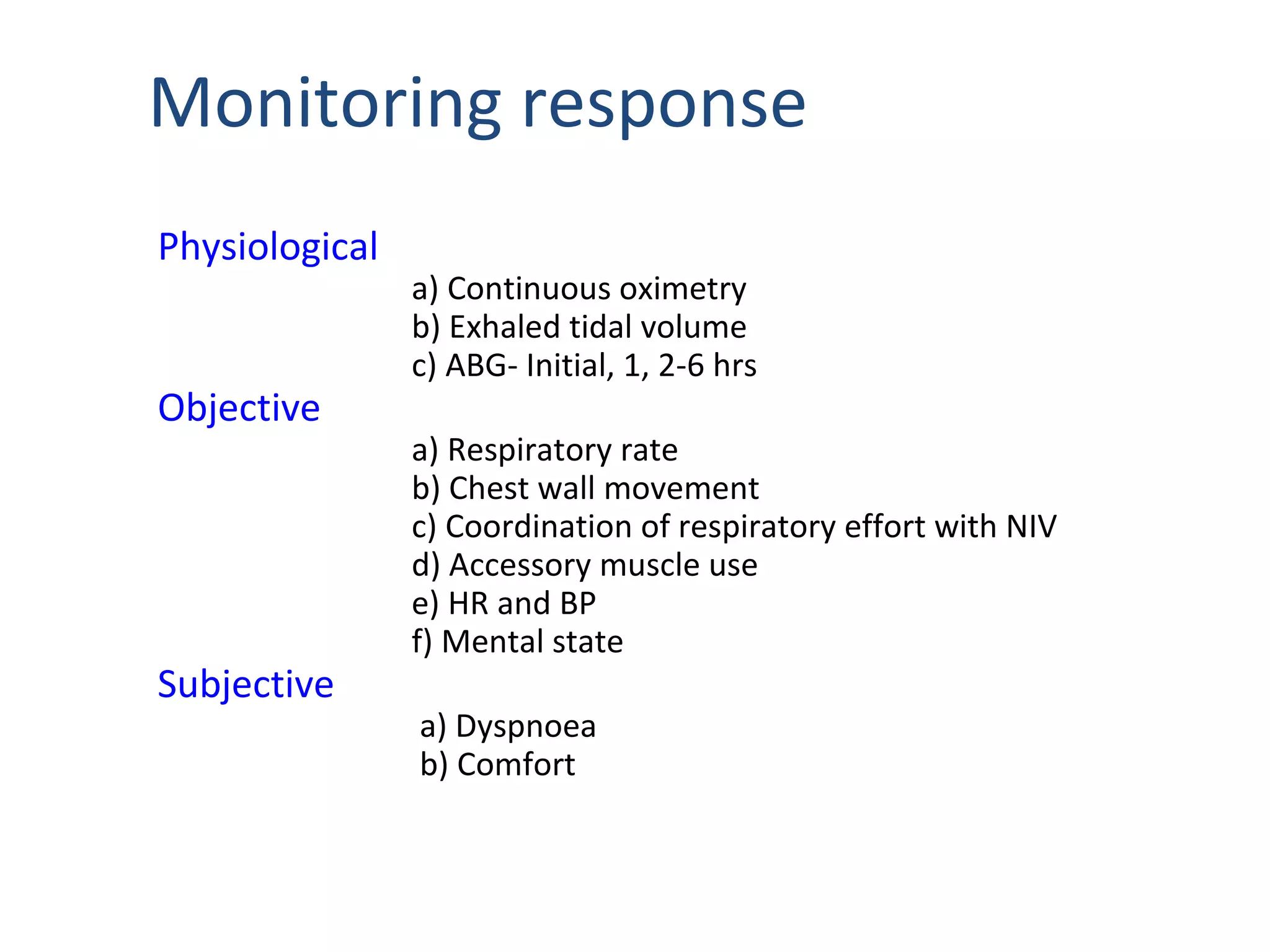 Monitoring response

Physiological

a) Continuous oximetry
b) Exhaled tidal volume
c) ABG- Initial, 1, 2-6 hrs

Objective

a) Respiratory rate
b) Chest wall movement
c) Coordination of respiratory effort with NIV
d) Accessory muscle use
e) HR and BP
f) Mental state

Subjective

a) Dyspnoea
b) Comfort